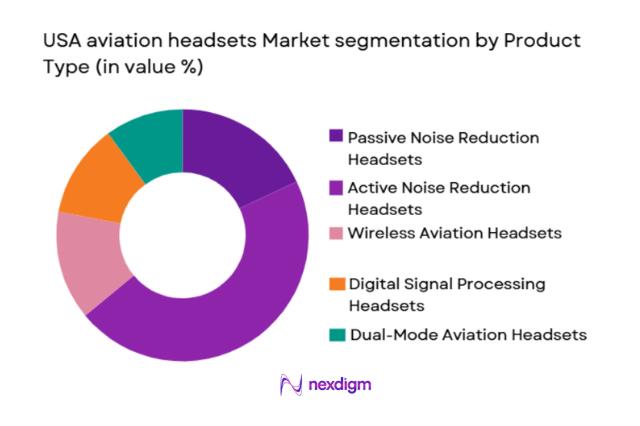 USA aviation headsets Market segmentation by Product Type (in value %)

Passive Noise Reduction Headsets
Active Noise Reduction Headsets
Wireless Aviation Headsets
Digital Signal Processing Headsets
Dual-Mode Aviation Headsets

nexdigm